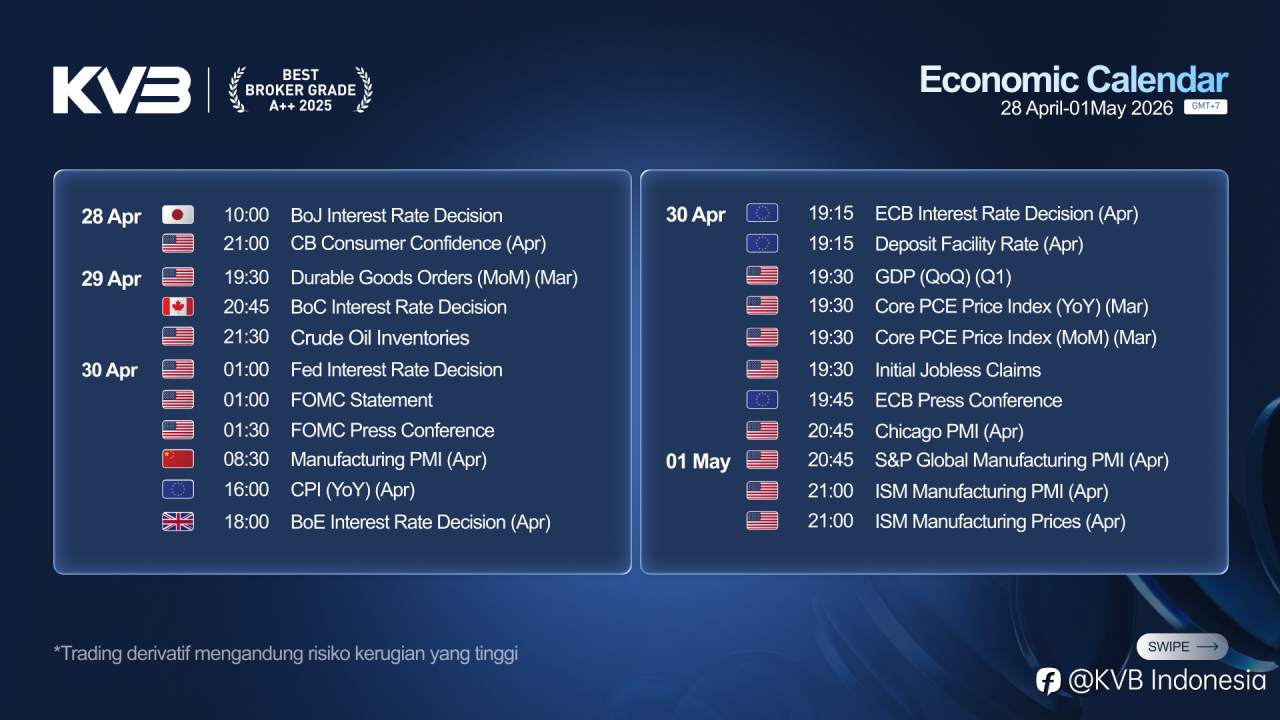 KVB BEST BROKER GRADE A++ 2025

Economic Calendar
28 April-01May 2026 GMT+7

| | | |
|---|---|---|
| 28 Apr | 10:00 | BoJ Interest Rate Decision |
| | 21:00 | CB Consumer Confidence (Apr) |
| 29 Apr | 19:30 | Durable Goods Orders (MoM) (Mar) |
| | 20:45 | BoC Interest Rate Decision |
| | 21:30 | Crude Oil Inventories |
| 30 Apr | 01:00 | Fed Interest Rate Decision |
| | 01:00 | FOMC Statement |
| | 01:30 | FOMC Press Conference |
| | 08:30 | Manufacturing PMI (Apr) |
| | 16:00 | CPI (YoY) (Apr) |
| | 18:00 | BoE Interest Rate Decision (Apr) |

| | | |
|---|---|---|
| 30 Apr | 19:15 | ECB Interest Rate Decision (Apr) |
| | 19:15 | Deposit Facility Rate (Apr) |
| | 19:30 | GDP (QoQ) (Q1) |
| | 19:30 | Core PCE Price Index (YoY) (Mar) |
| | 19:30 | Core PCE Price Index (MoM) (Mar) |
| | 19:30 | Initial Jobless Claims |
| | 19:45 | ECB Press Conference |
| | 20:45 | Chicago PMI (Apr) |
| 01 May | 20:45 | S&P Global Manufacturing PMI (Apr) |
| | 21:00 | ISM Manufacturing PMI (Apr) |
| | 21:00 | ISM Manufacturing Prices (Apr) |

*Trading derivatif mengandung risiko kerugian yang tinggi

SWIPE

@KVB Indonesia